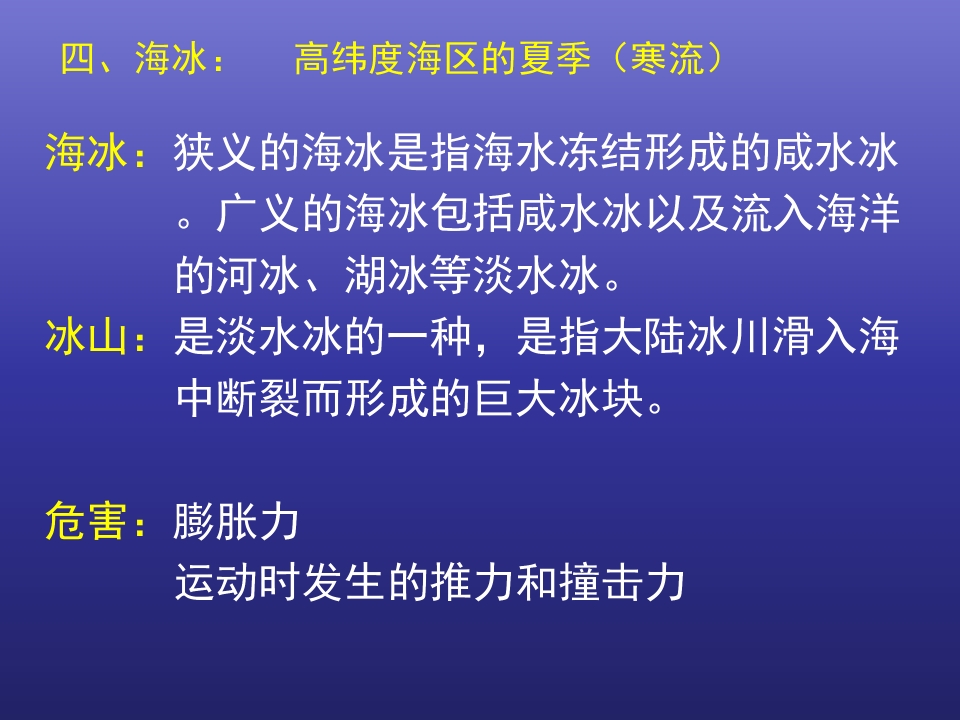 四、海冰：　高纬度海区的夏季（寒流）

海冰：狭义的海冰是指海水冻结形成的咸水冰。广义的海冰包括咸水冰以及流入海洋的河冰、湖冰等淡水冰。

冰山：是淡水冰的一种，是指大陆冰川滑入海中断裂而形成的巨大冰块。

危害：膨胀力
运动时发生的推力和撞击力